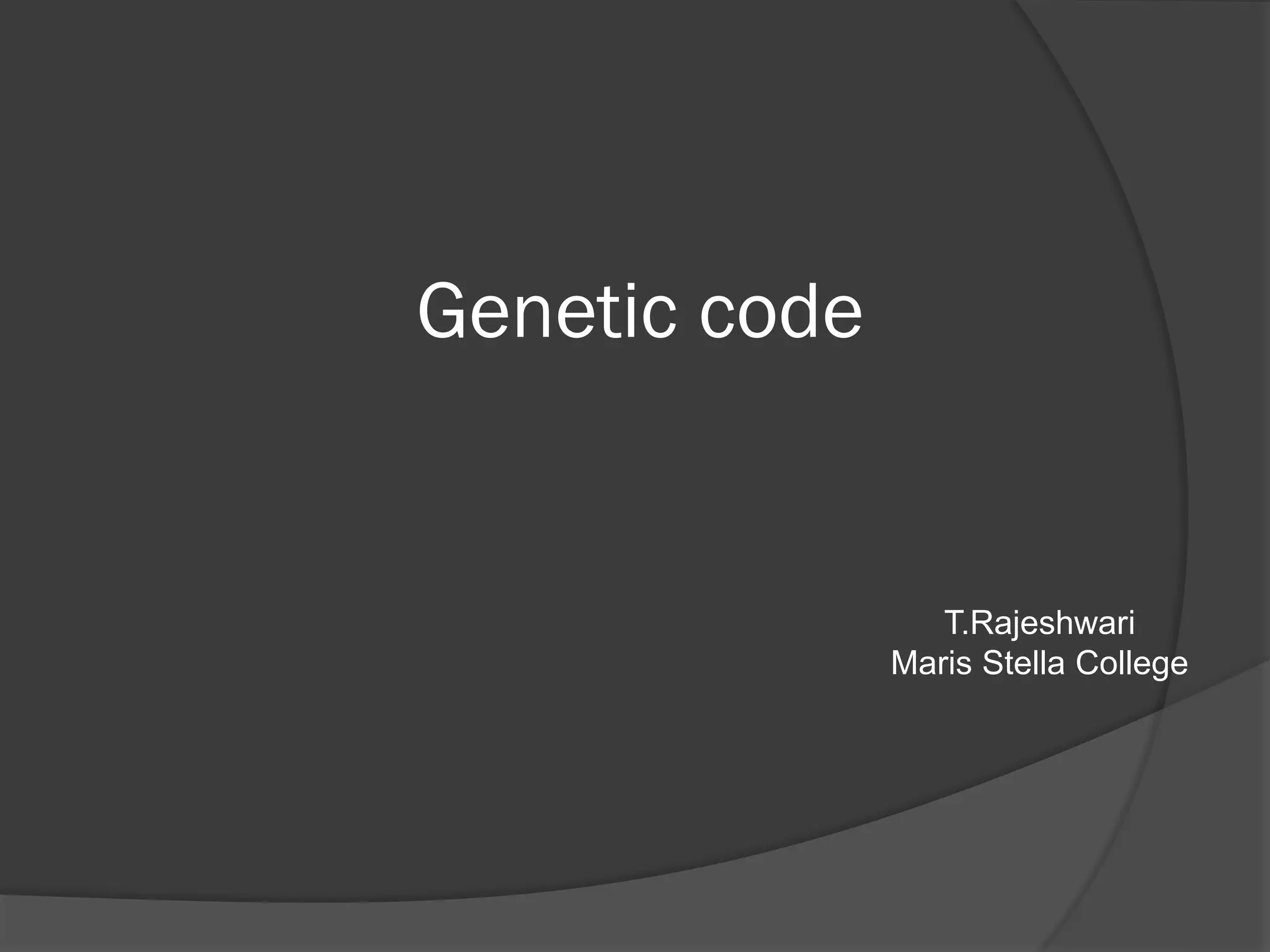 Genetic code

T.Rajeshwari
Maris Stella College